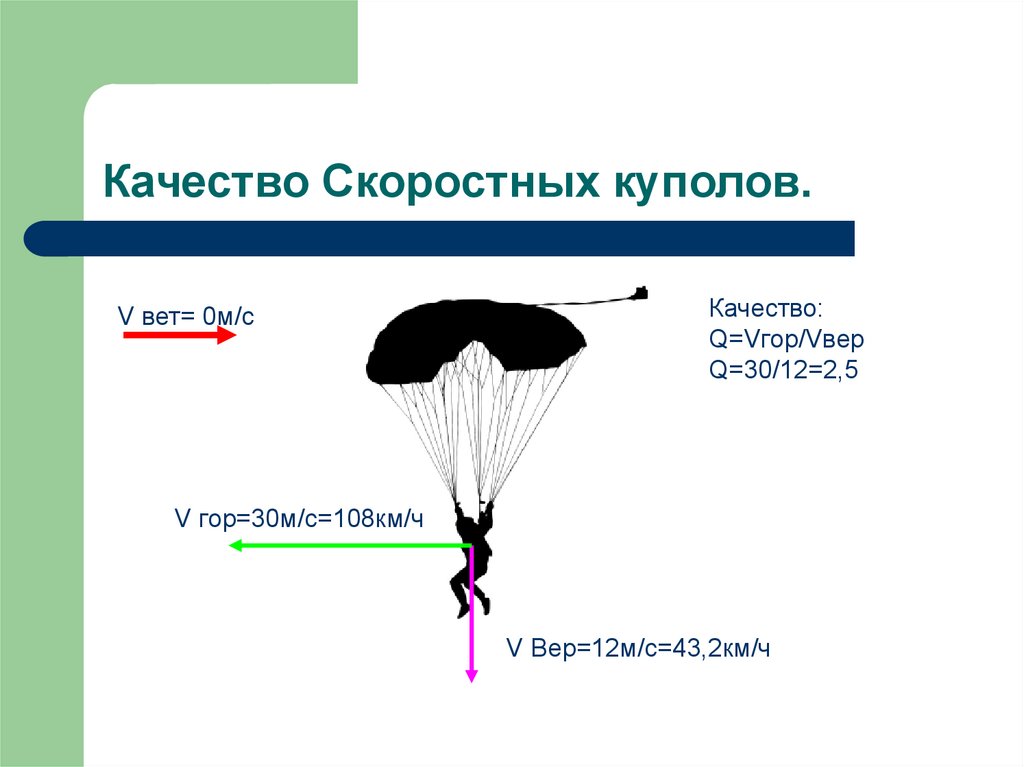 Качество Скоростных куполов.

V вет= 0м/с

Качество:
Q=Vгор/Vвер
Q=30/12=2,5

V гор=30м/с=108км/ч

V Вер=12м/с=43,2км/ч